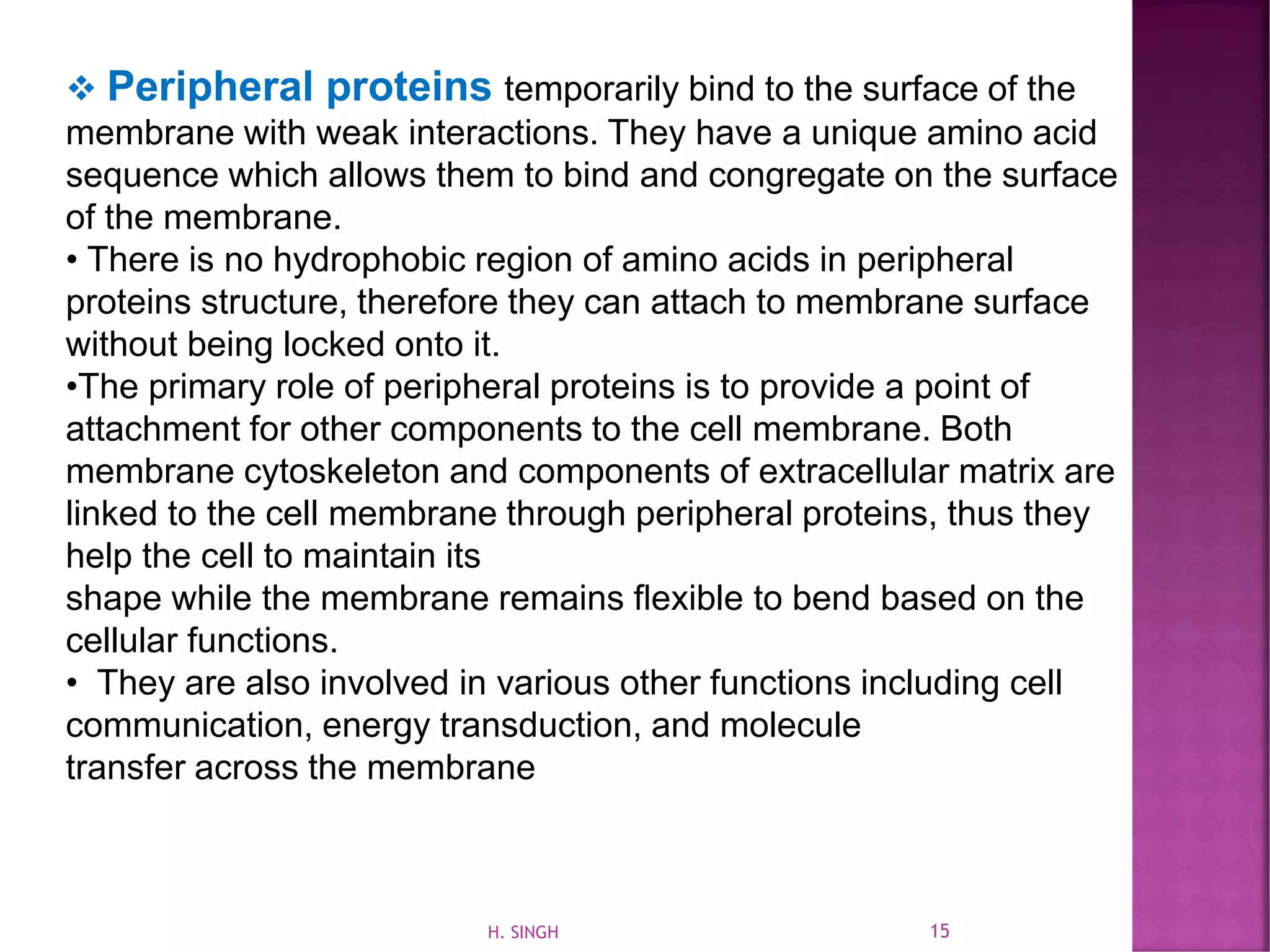 ❖ Peripheral proteins temporarily bind to the surface of the membrane with weak interactions. They have a unique amino acid sequence which allows them to bind and congregate on the surface of the membrane.

• There is no hydrophobic region of amino acids in peripheral proteins structure, therefore they can attach to membrane surface without being locked onto it.

•The primary role of peripheral proteins is to provide a point of attachment for other components to the cell membrane. Both membrane cytoskeleton and components of extracellular matrix are linked to the cell membrane through peripheral proteins, thus they help the cell to maintain its shape while the membrane remains flexible to bend based on the cellular functions.

• They are also involved in various other functions including cell communication, energy transduction, and molecule transfer across the membrane

H. SINGH

15